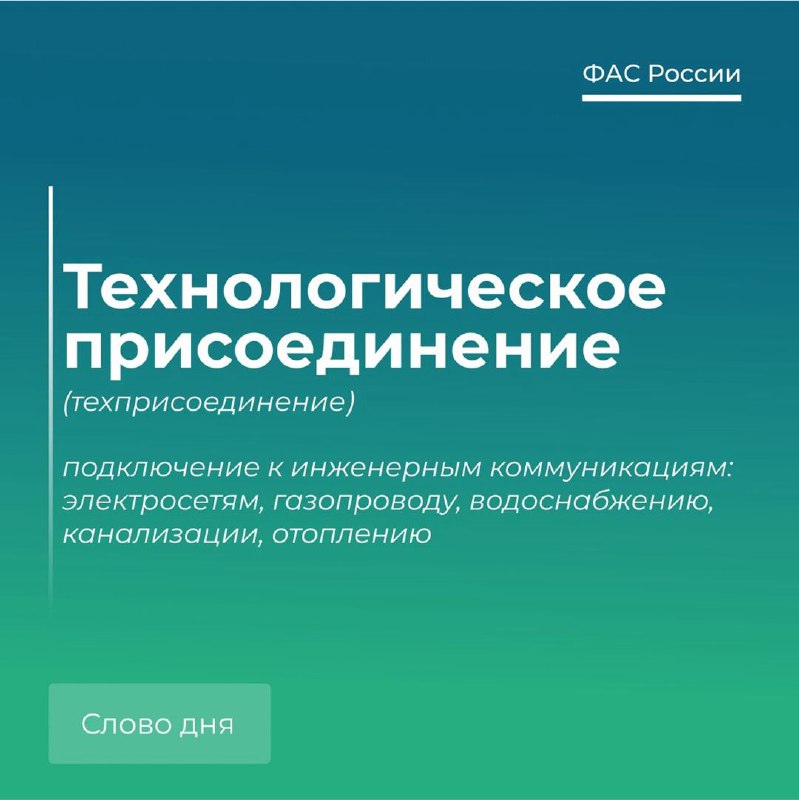 ФАС России

Технологическое присоединение

(техприсоединение)

подключение к инженерным коммуникациям: электросетям, газопроводу, водоснабжению, канализации, отоплению

Слово дня